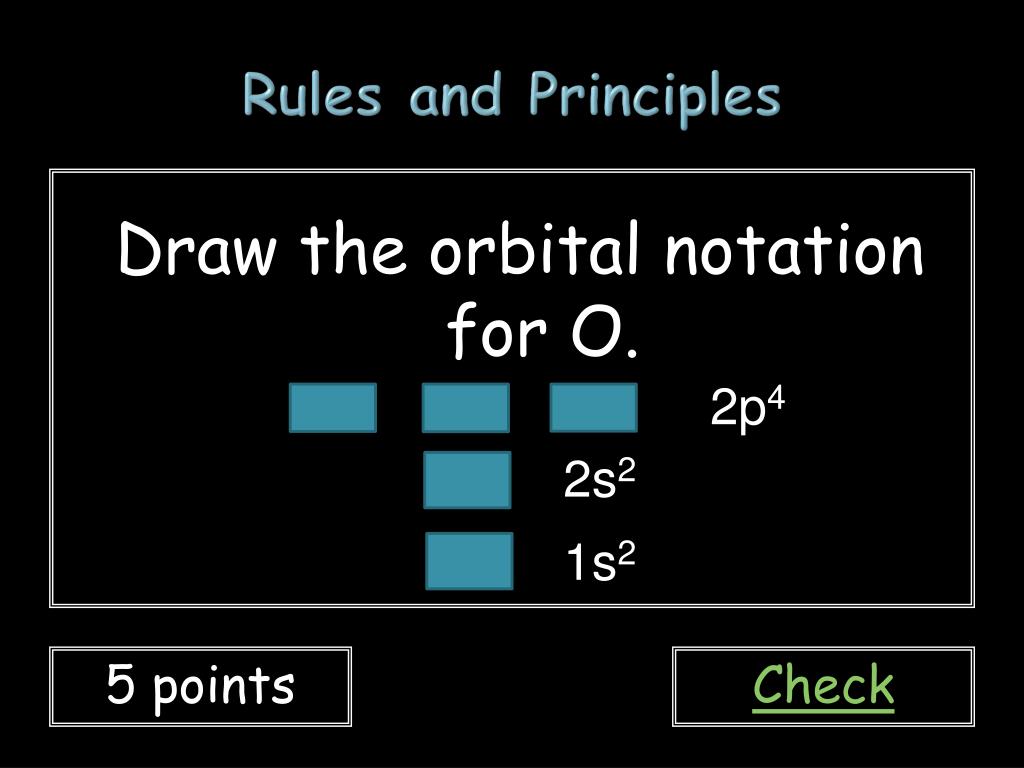 Rules and Principles

Draw the orbital notation for O.

$2p^4$

$2s^2$

$1s^2$

5 points

Check